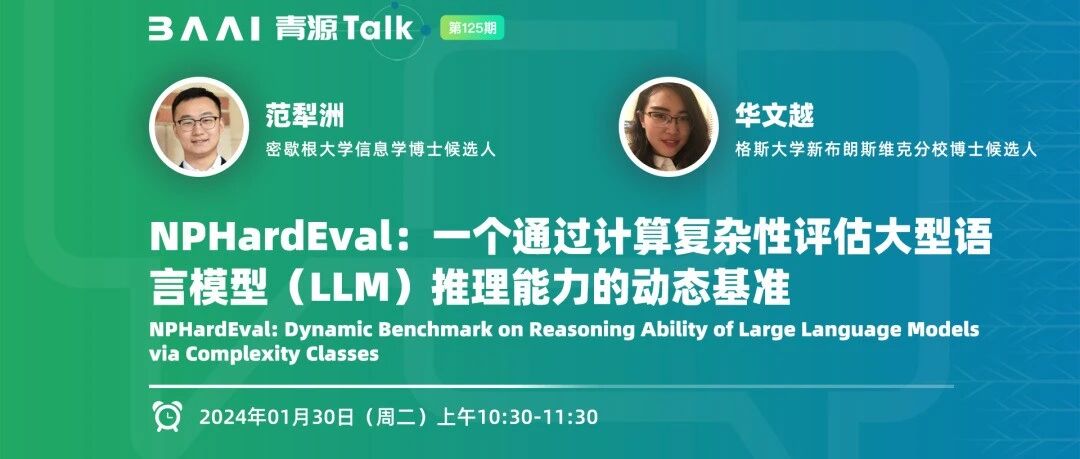 BAAI 青源Talk 第125期

范犁洲
密歇根大学信息学博士候选人

华文越
格斯大学新布朗斯维克分校博士候选人

NPHardEval：一个通过计算复杂性评估大型语言模型（LLM）推理能力的动态基准

NPHardEval: Dynamic Benchmark on Reasoning Ability of Large Language Models via Complexity Classes

2024年01月30日（周二）上午10:30-11:30